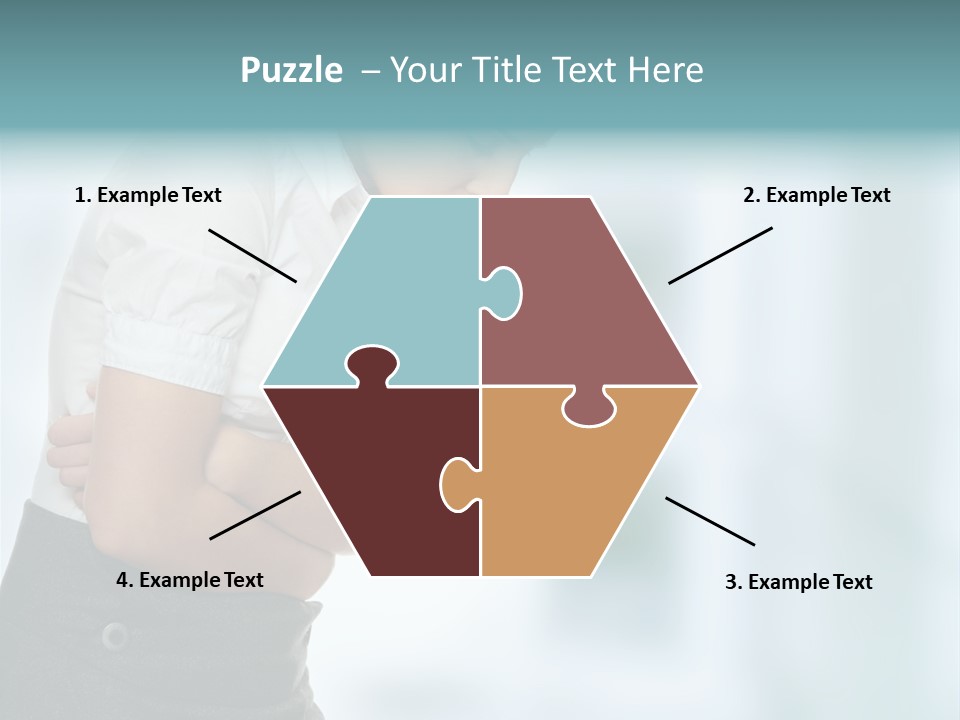 Puzzle – Your Title Text Here

1. Example Text

2. Example Text

4. Example Text

3. Example Text